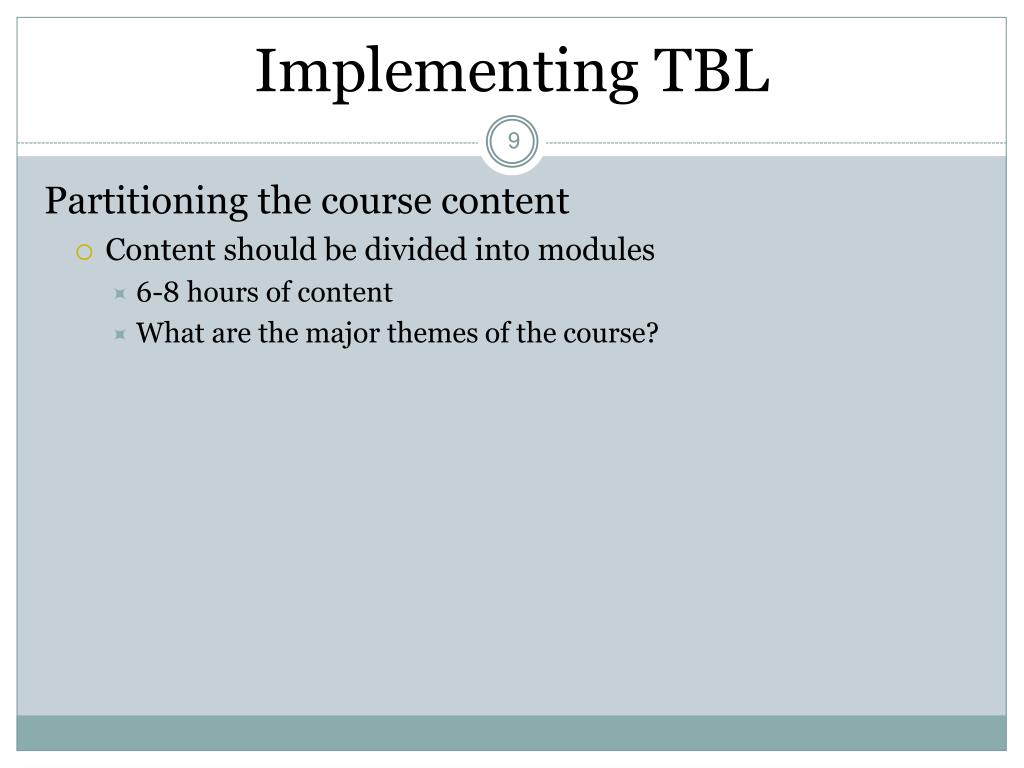 Implementing TBL

9

Partitioning the course content

Content should be divided into modules

6-8 hours of content

What are the major themes of the course?